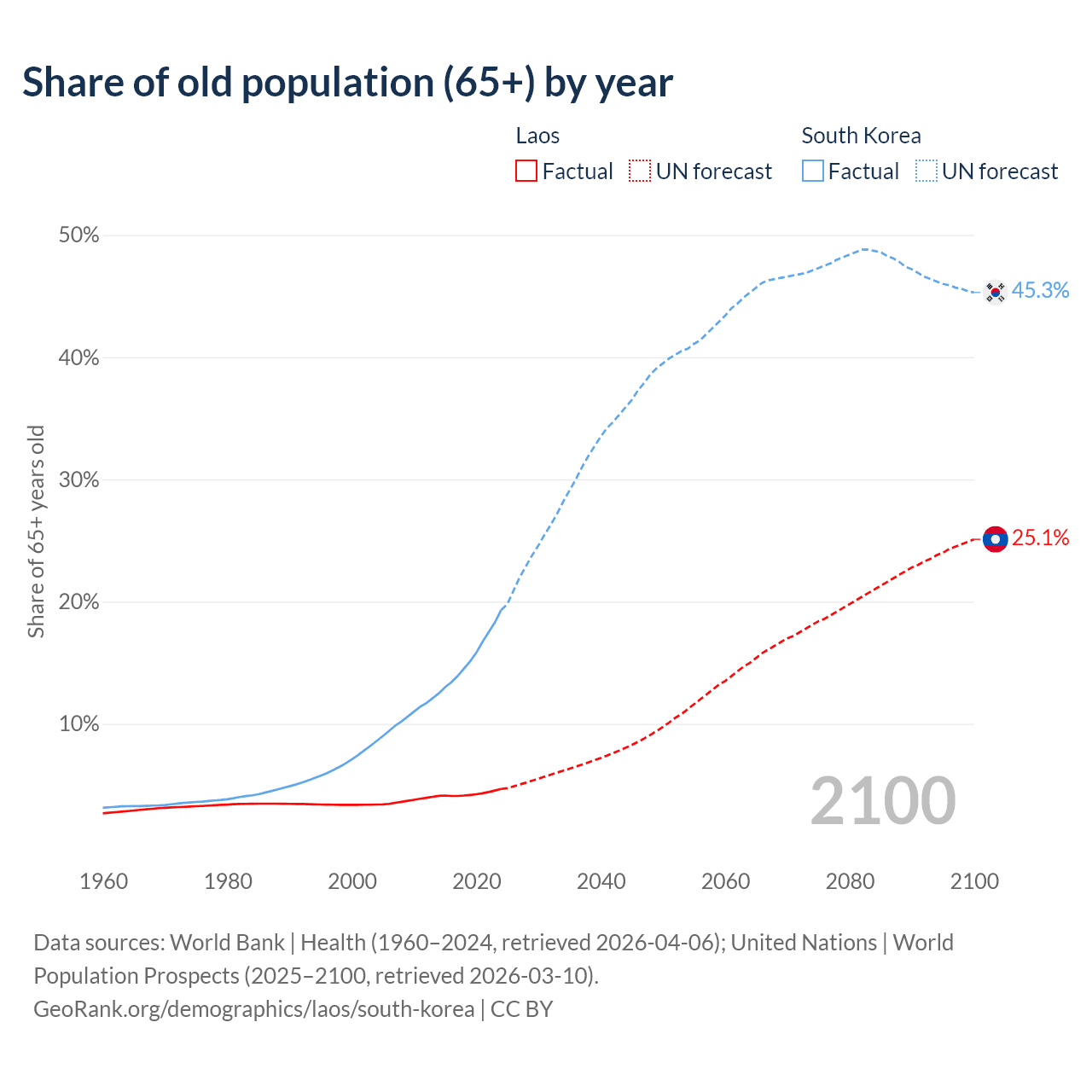 Share of old population (65+) by year

Laos
Factual
UN forecast

South Korea
Factual
UN forecast

50%
40%
30%
20%
10%

Share of 65+ years old

45.3%
25.1%

2100

1960
1980
2000
2020
2040
2060
2080
2100

Data sources: World Bank | Health (1960–2024, retrieved 2026-04-06); United Nations | World Population Prospects (2025–2100, retrieved 2026-03-10).
GeoRank.org/demographics/laos/south-korea | CC BY